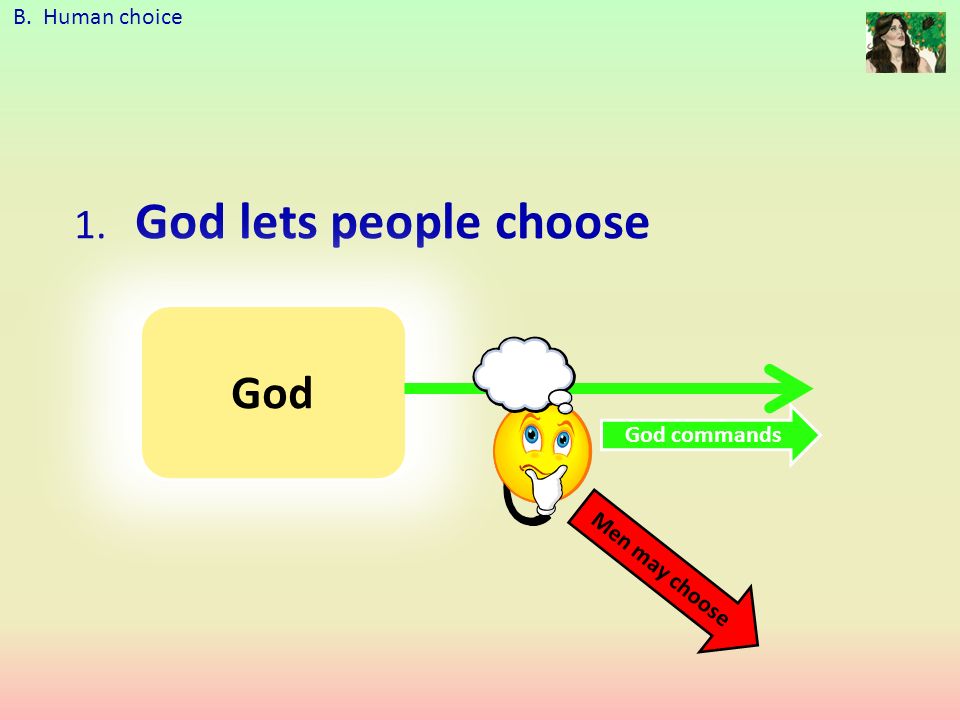 B. Human choice

1. God lets people choose

God

God commands

Men may choose